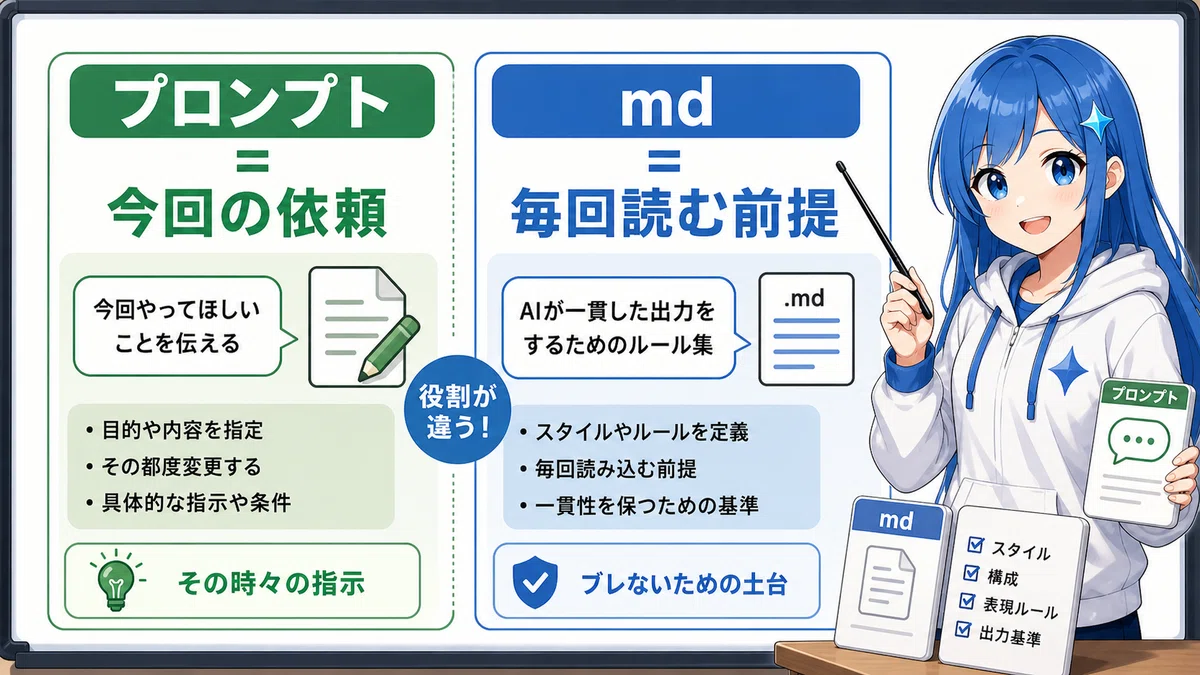 プロンプト
=
今回の依頼

今回やってほしいことを伝える

• 目的や内容を指定
• その都度変更する
• 具体的な指示や条件

その時々の指示

役割が違う！

md
=
毎回読む前提

AIが一貫した出力をするためのルール集

.md

• スタイルやルールを定義
• 毎回読み込む前提
• 一貫性を保つための基準

ブレないための土台

プロンプト

md

スタイル
構成
表現ルール
出力基準